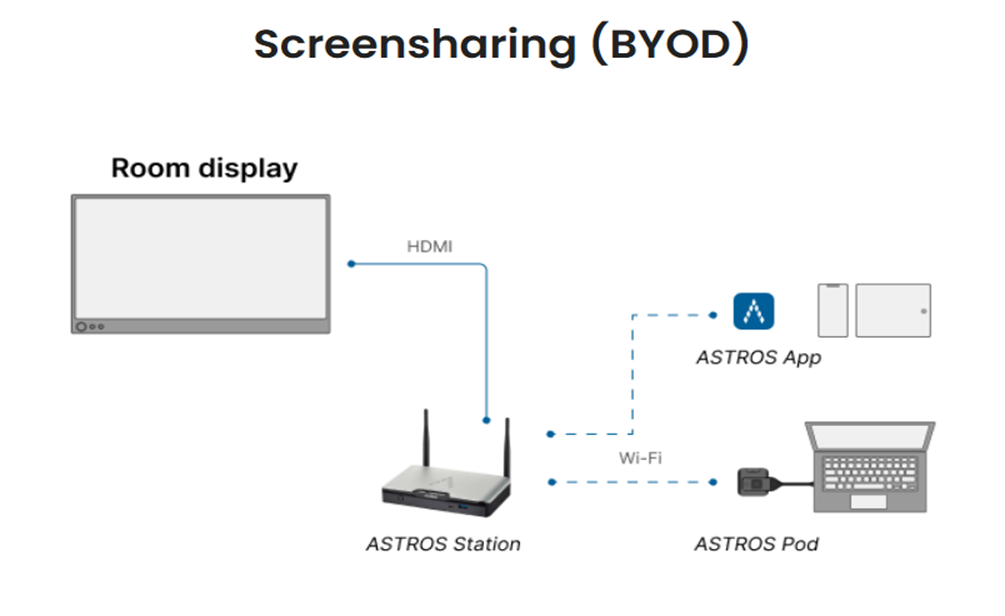 Screensharing (BYOD)

Room display

HDMI

ASTROS App

Wi-Fi

ASTROS Station

ASTROS Pod